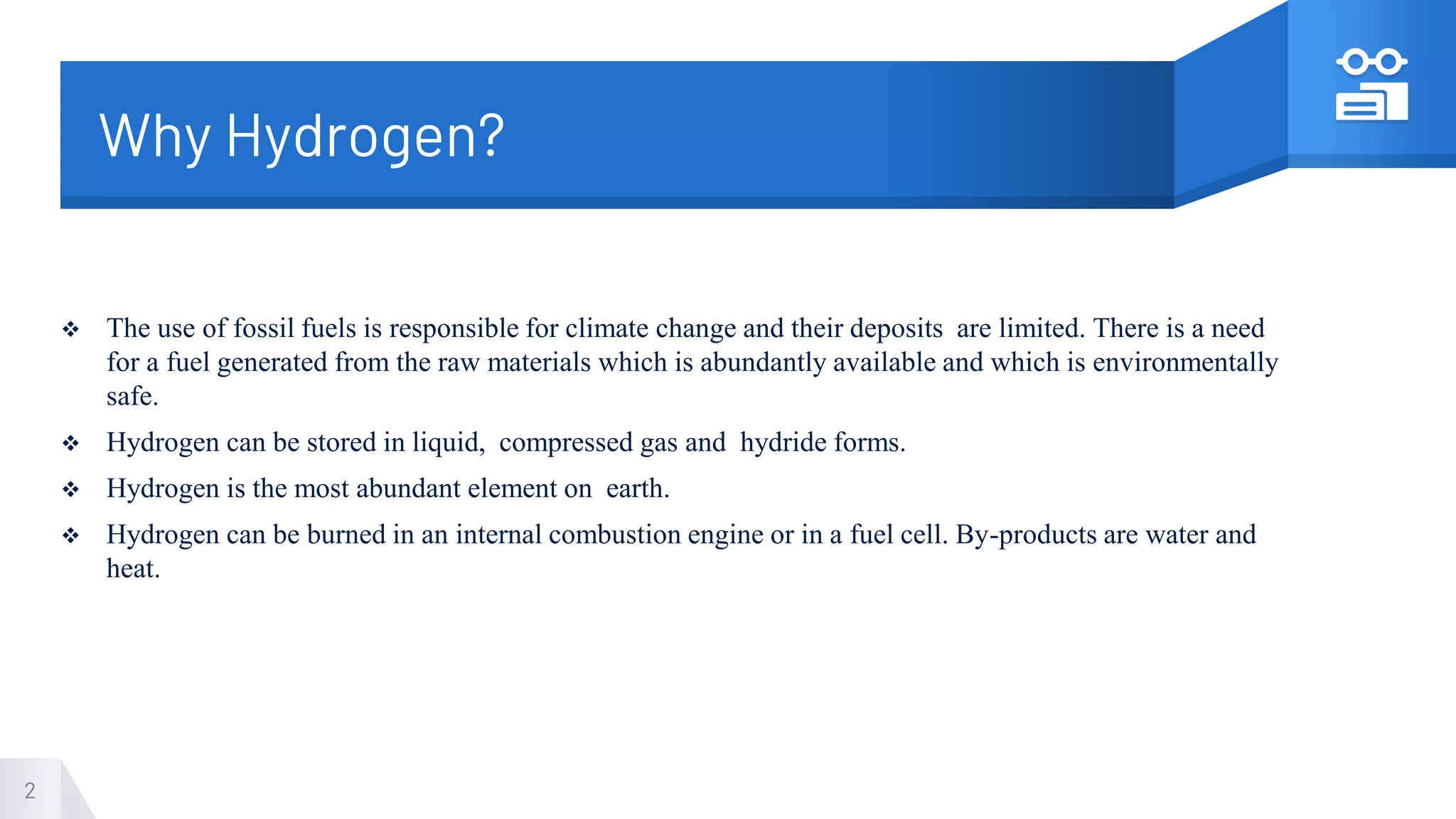 Why Hydrogen?

❖ The use of fossil fuels is responsible for climate change and their deposits are limited. There is a need for a fuel generated from the raw materials which is abundantly available and which is environmentally safe.

❖ Hydrogen can be stored in liquid, compressed gas and hydride forms.

❖ Hydrogen is the most abundant element on earth.

❖ Hydrogen can be burned in an internal combustion engine or in a fuel cell. By-products are water and heat.

2